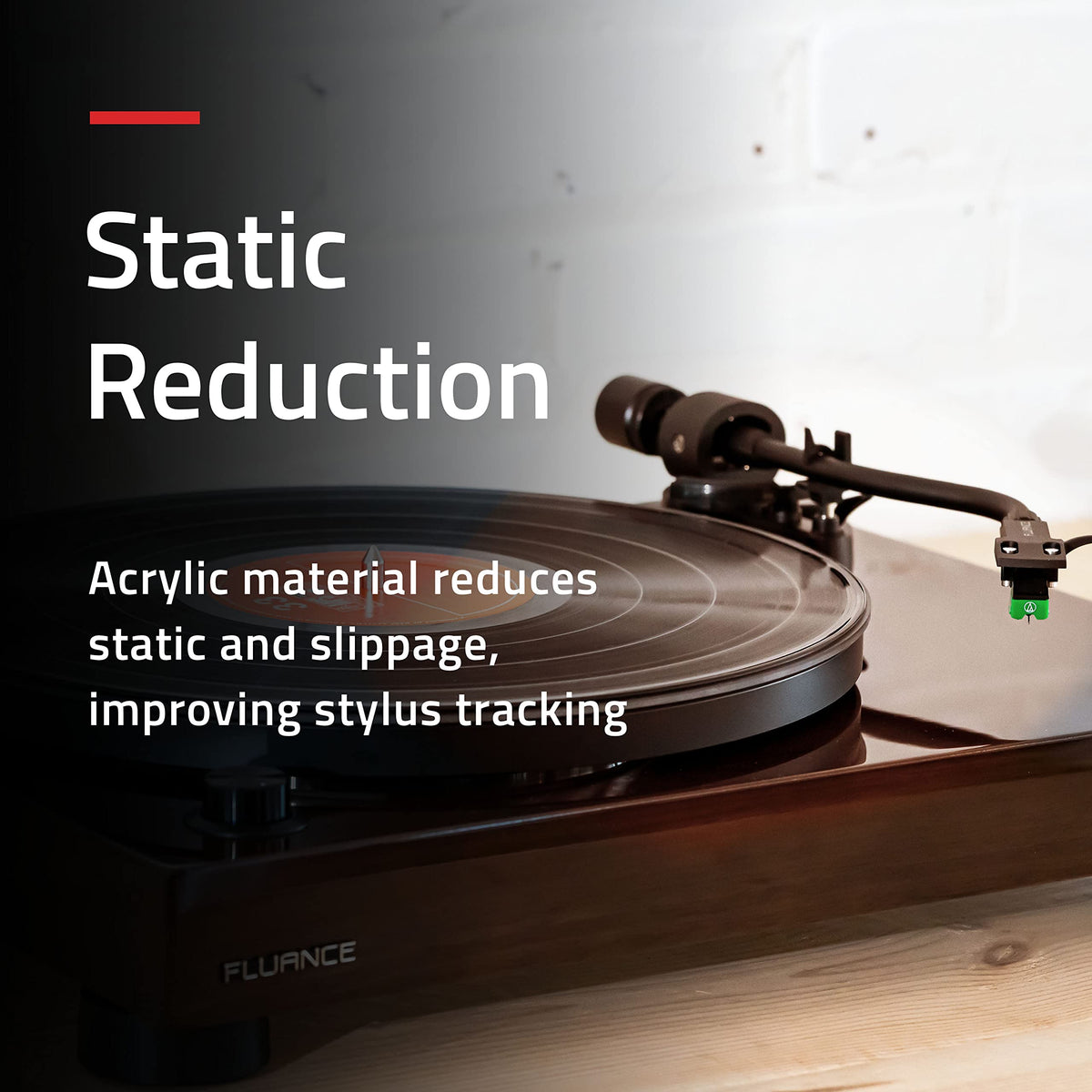 Static Reduction

Acrylic material reduces static and slippage, improving stylus tracking

FLUANCE